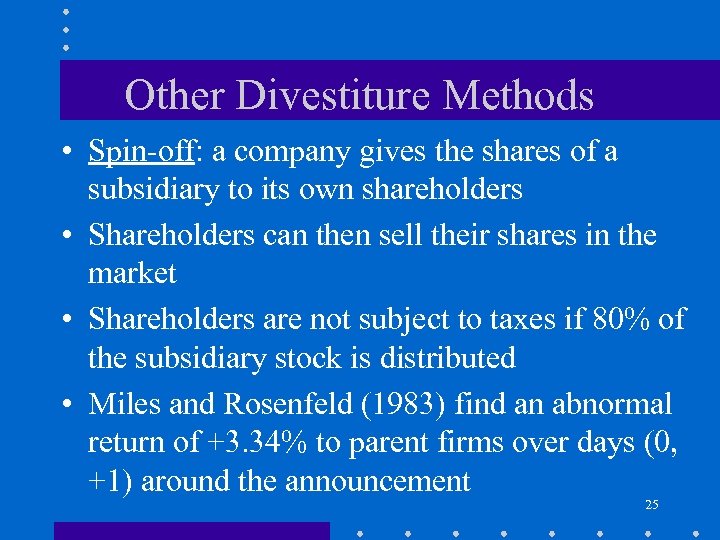 Other Divestiture Methods

• Spin-off: a company gives the shares of a subsidiary to its own shareholders

• Shareholders can then sell their shares in the market

• Shareholders are not subject to taxes if 80% of the subsidiary stock is distributed

• Miles and Rosenfeld (1983) find an abnormal return of +3.34% to parent firms over days (0, +1) around the announcement

25